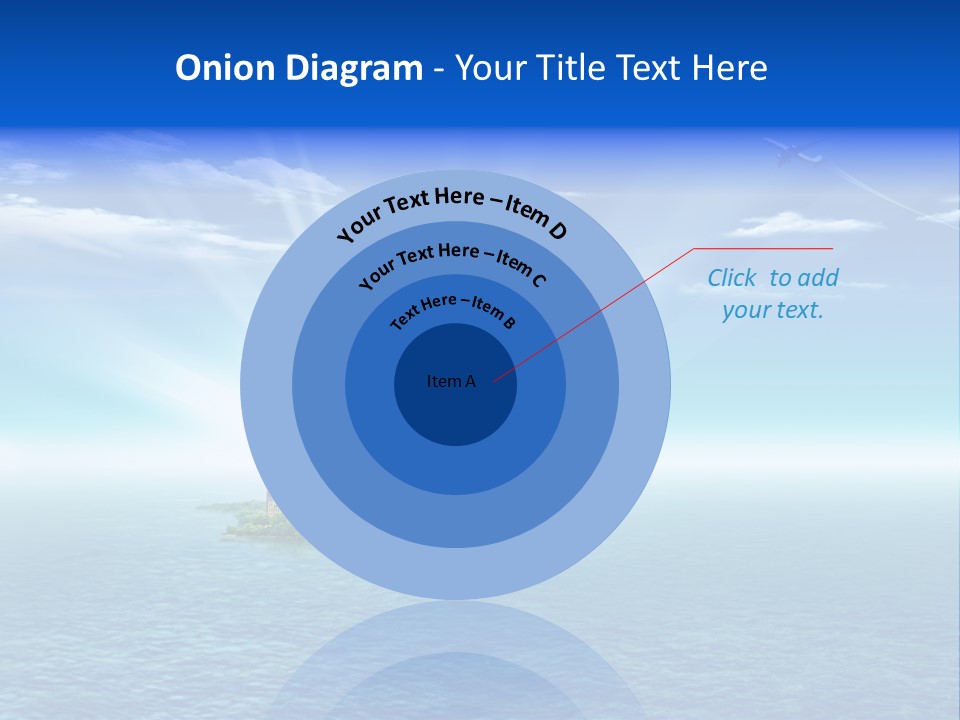 Onion Diagram - Your Title Text Here

Your Text Here – Item D

Your Text Here – Item C

Text Here – Item B

Item A

Click to add your text.